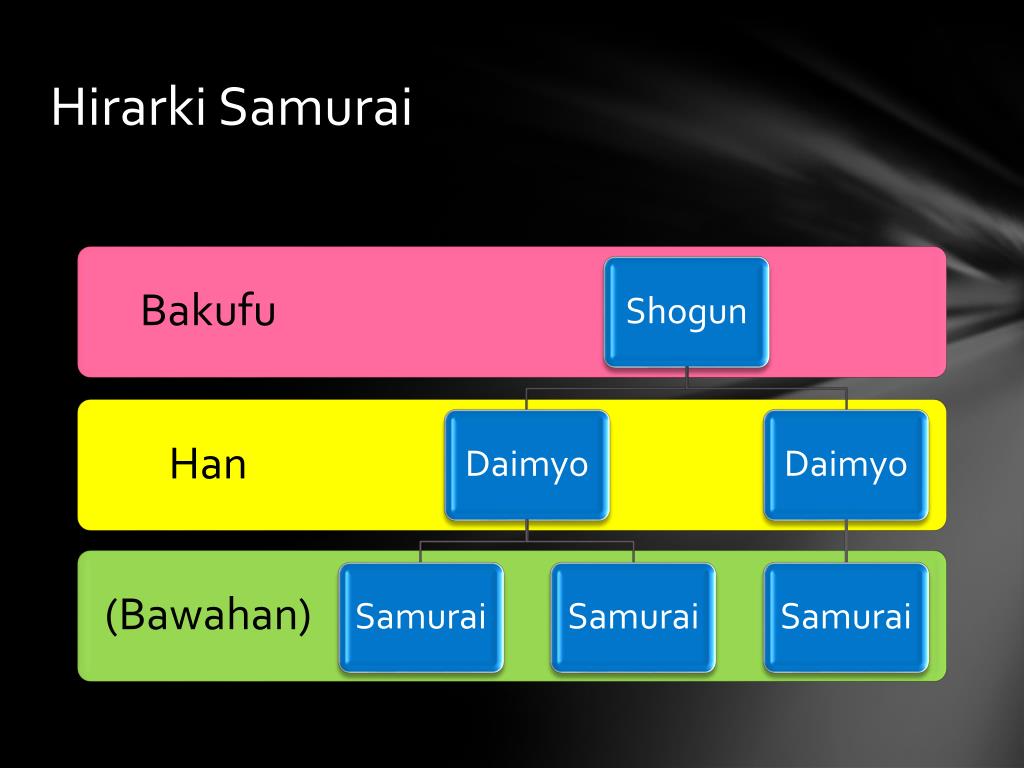 Hirarki Samurai

Bakufu

Shogun

Han

Daimyo

Daimyo

(Bawahan)

Samurai

Samurai

Samurai